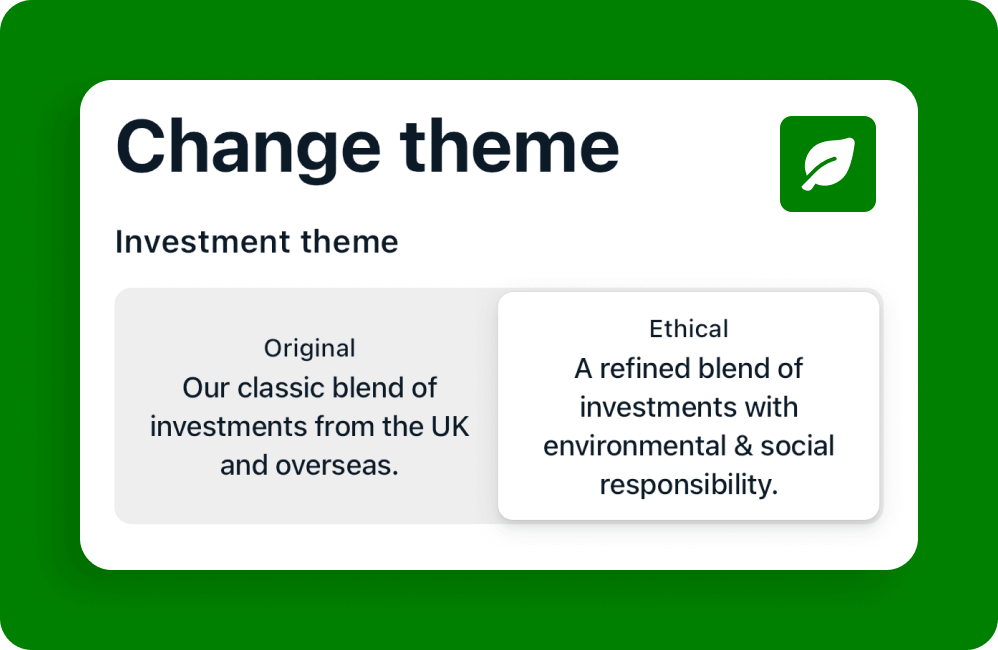 Change theme

Investment theme

Original
Our classic blend of investments from the UK and overseas.

Ethical
A refined blend of investments with environmental & social responsibility.